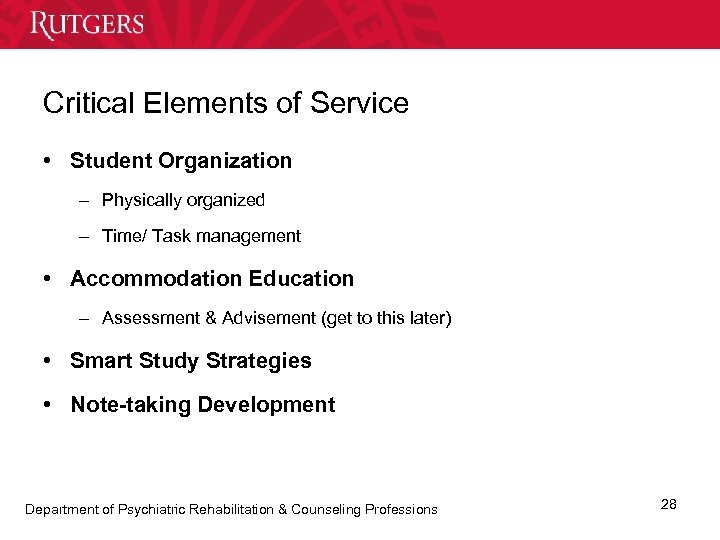 RUTGERS

Critical Elements of Service

• Student Organization
– Physically organized
– Time/ Task management

• Accommodation Education
– Assessment & Advisement (get to this later)

• Smart Study Strategies

• Note-taking Development

Department of Psychiatric Rehabilitation & Counseling Professions

28